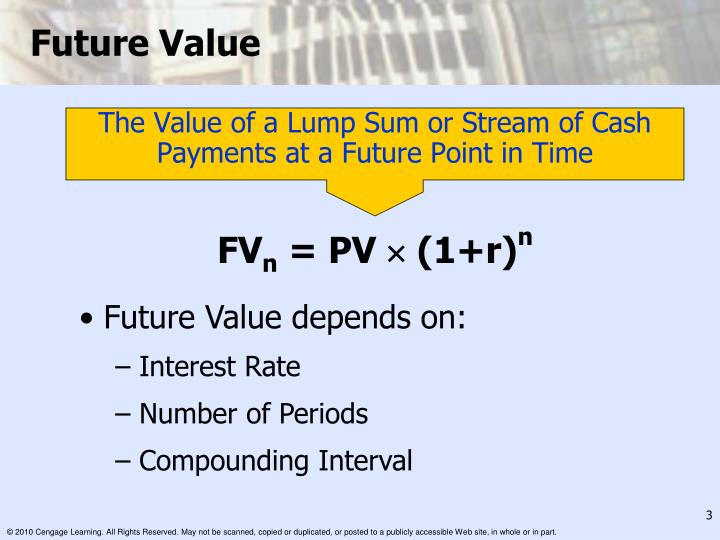 Future Value

The Value of a Lump Sum or Stream of Cash Payments at a Future Point in Time

$FV_n = PV \times (1+r)^n$

• Future Value depends on:

– Interest Rate

– Number of Periods

– Compounding Interval

3

© 2010 Cengage Learning. All Rights Reserved. May not be scanned, copied or duplicated, or posted to a publicly accessible Web site, in whole or in part.